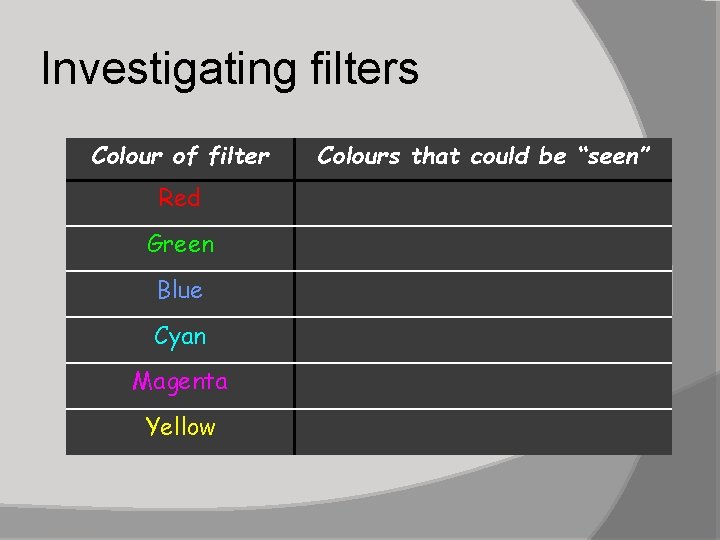 Investigating filters

| Colour of filter | Colours that could be “seen” |
|---|---|
| Red | |
| Green | |
| Blue | |
| Cyan | |
| Magenta | |
| Yellow | |